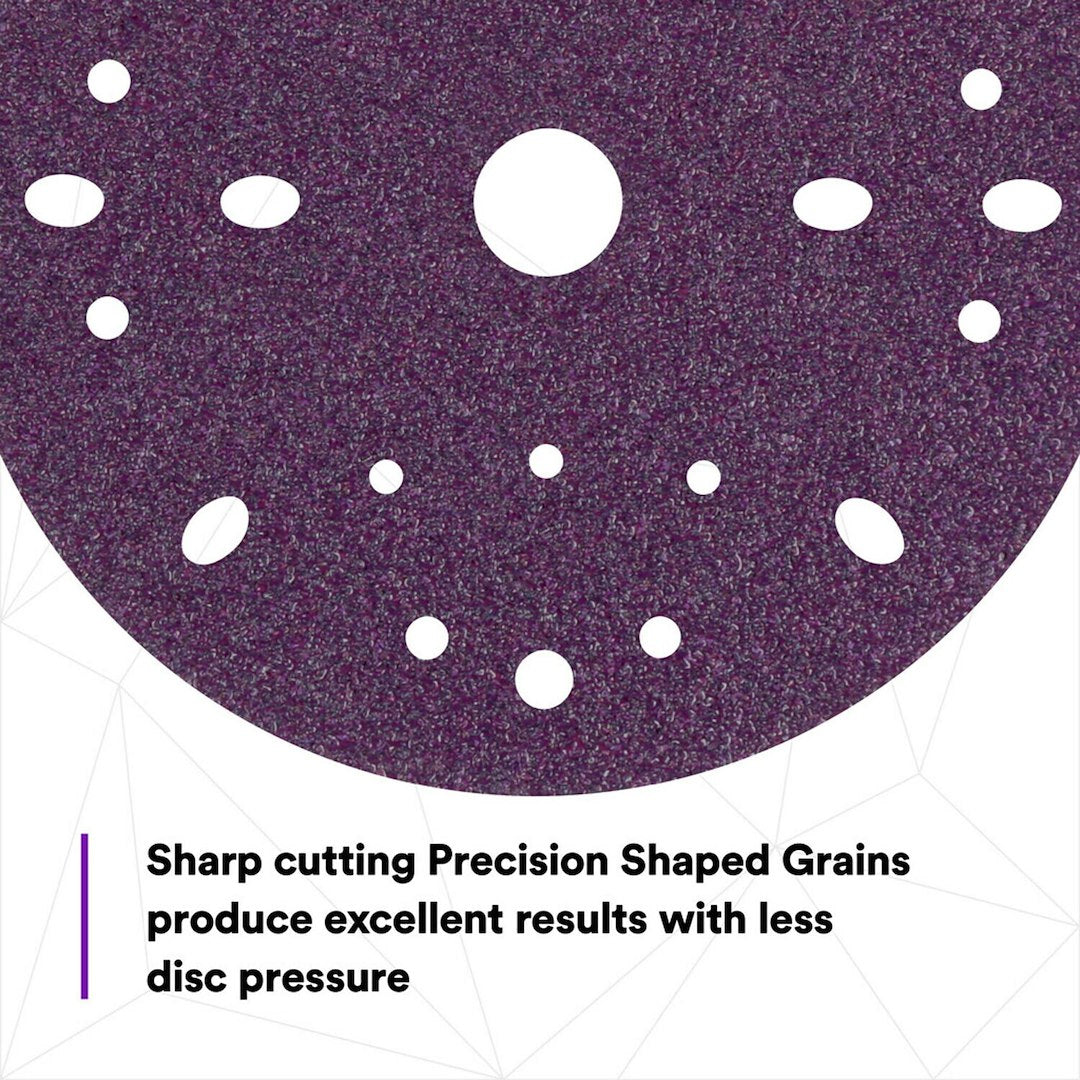 Sharp cutting Precision Shaped Grains produce excellent results with less disc pressure